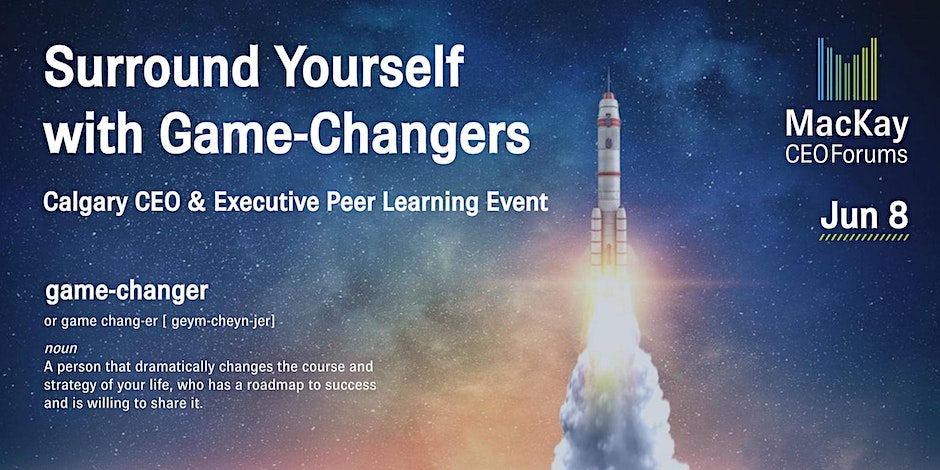 Surround Yourself with Game-Changers

Calgary CEO & Executive Peer Learning Event

game-changer

or game chang-er [ geym-cheyn-jer]

noun

A person that dramatically changes the course and strategy of your life, who has a roadmap to success and is willing to share it.

MacKay CEO Forums

Jun 8